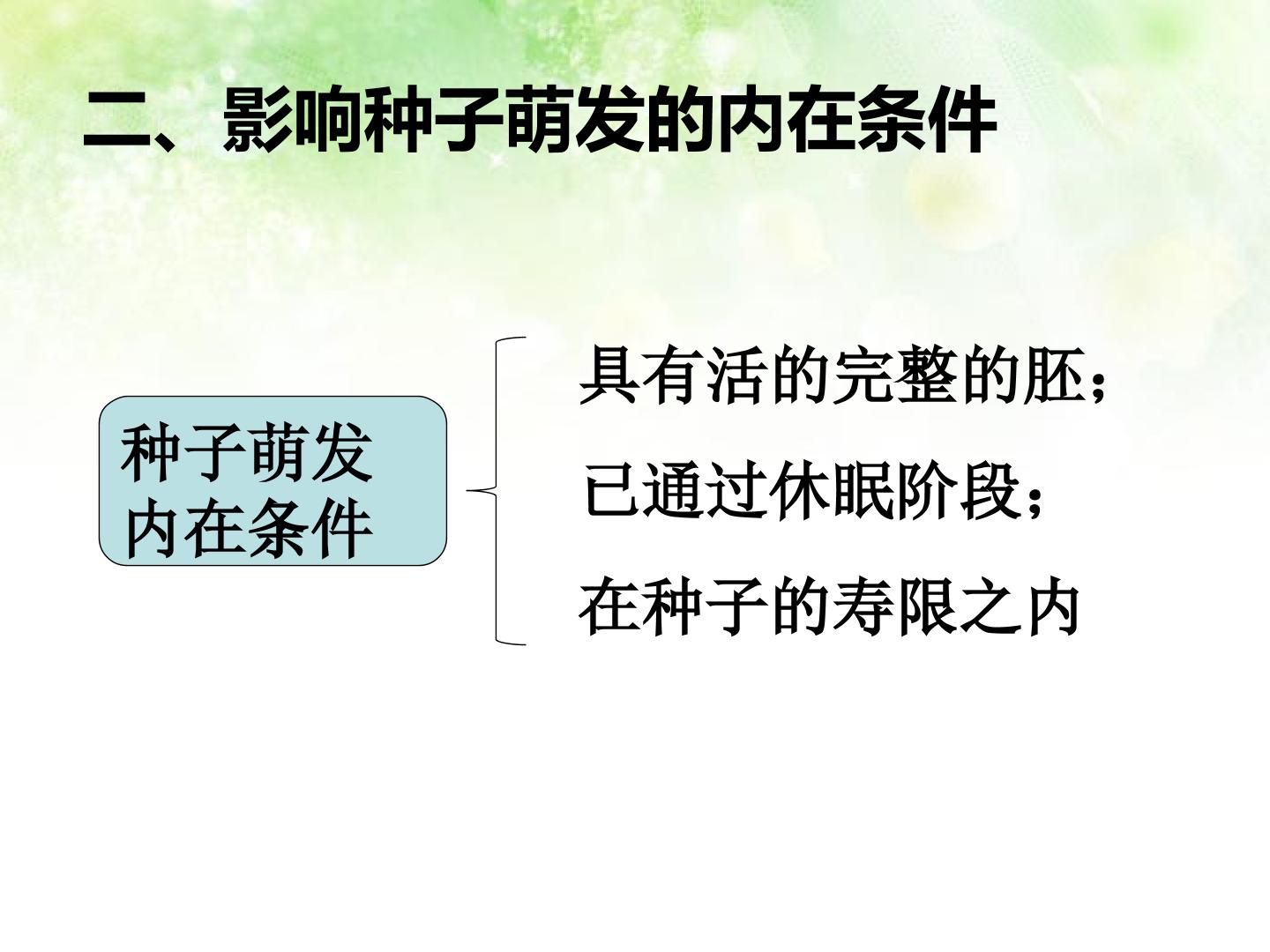 二、影响种子萌发的内在条件

种子萌发
内在条件

具有活的完整的胚；
已通过休眠阶段；
在种子的寿限之内